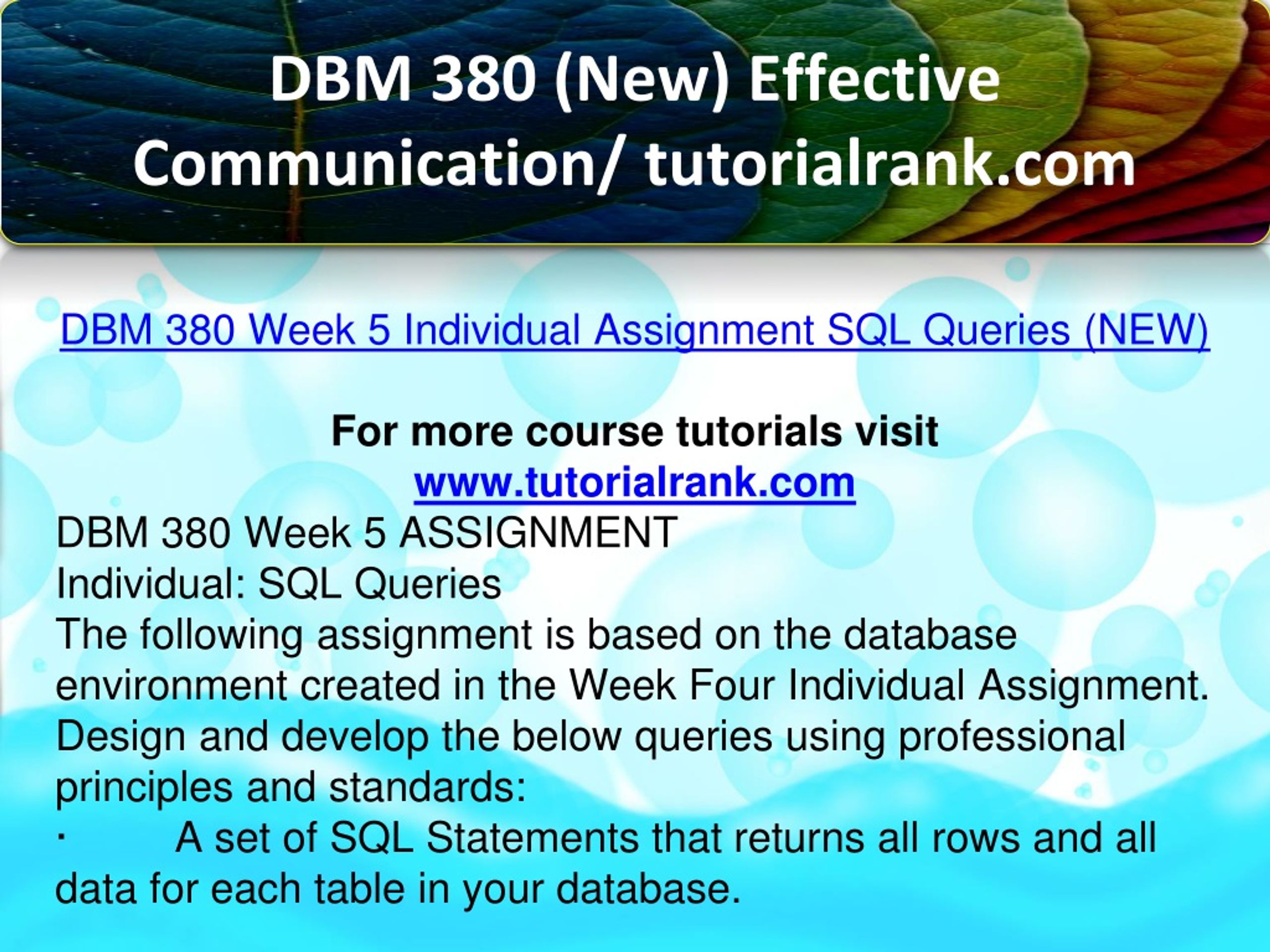 DBM 380 (New) Effective Communication/ tutorialrank.com

DBM 380 Week 5 Individual Assignment SQL Queries (NEW)

For more course tutorials visit
www.tutorialrank.com

DBM 380 Week 5 ASSIGNMENT
Individual: SQL Queries
The following assignment is based on the database environment created in the Week Four Individual Assignment. Design and develop the below queries using professional principles and standards:
· A set of SQL Statements that returns all rows and all data for each table in your database.